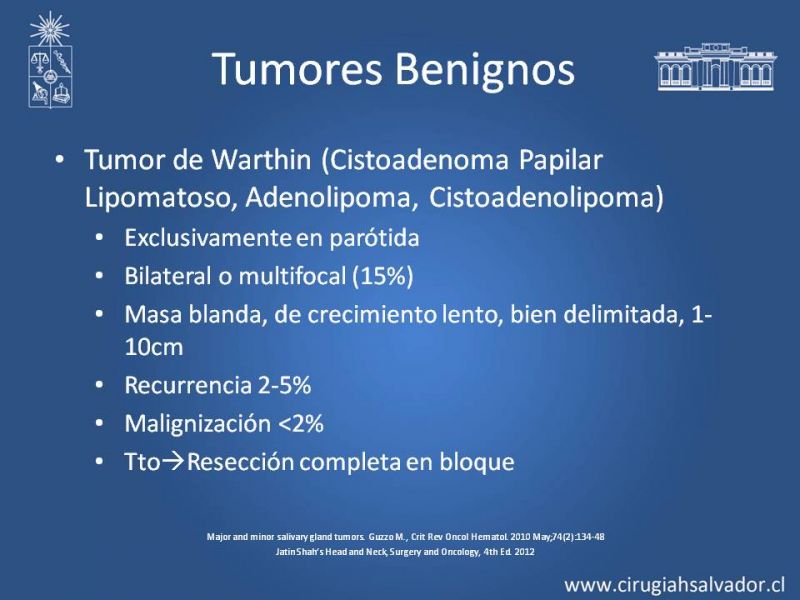 Tumores Benignos

• Tumor de Warthin (Cistoadenoma Papilar Lipomatoso, Adenolipoma, Cistoadenolipoma)
  • Exclusivamente en parótida
  • Bilateral o multifocal (15%)
  • Masa blanda, de crecimiento lento, bien delimitada, 1-10cm
  • Recurrencia 2-5%
  • Malignización <2%
  • Tto→Resección completa en bloque

Major and minor salivary gland tumors. Guzzo M., Crit Rev Oncol Hematol. 2010 May;74(2):134-48
Jatin Shah's Head and Neck, Surgery and Oncology, 4th Ed. 2012

www.cirugiahsalvador.cl